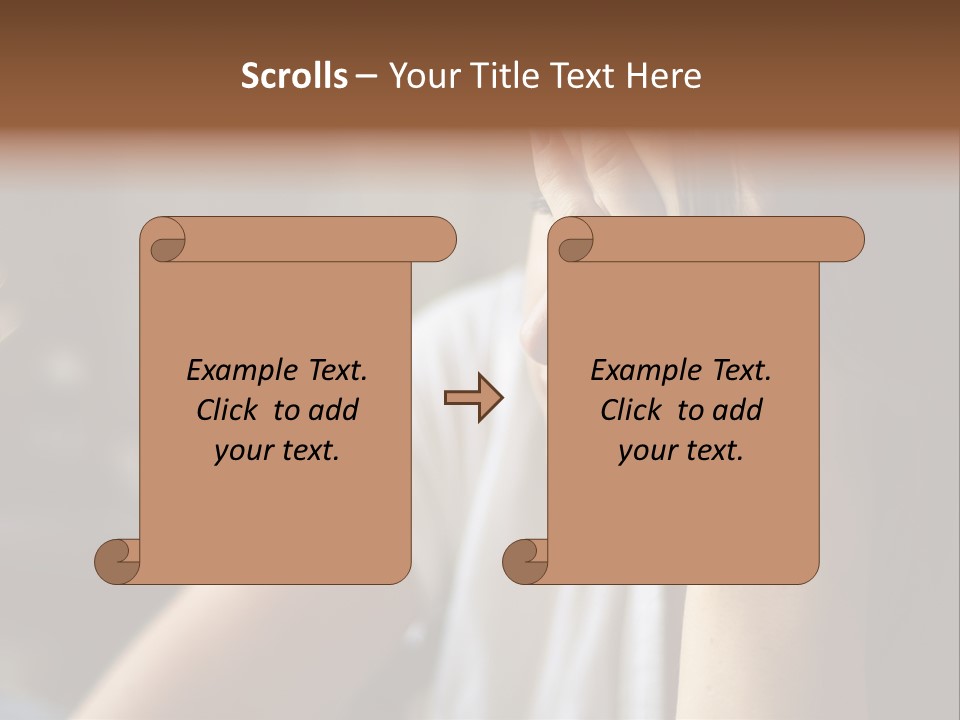 Scrolls – Your Title Text Here

Example Text. Click to add your text.

Example Text. Click to add your text.